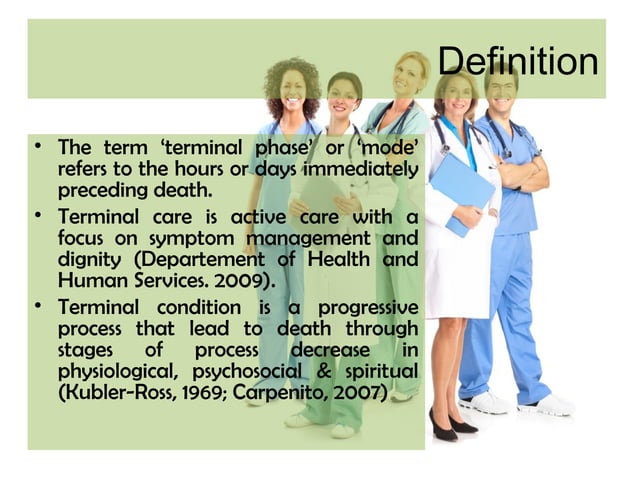 Definition

• The term ‘terminal phase’ or ‘mode’ refers to the hours or days immediately preceding death.

• Terminal care is active care with a focus on symptom management and dignity (Departement of Health and Human Services. 2009).

• Terminal condition is a progressive process that lead to death through stages of process decrease in physiological, psychosocial & spiritual (Kubler-Ross, 1969; Carpenito, 2007)